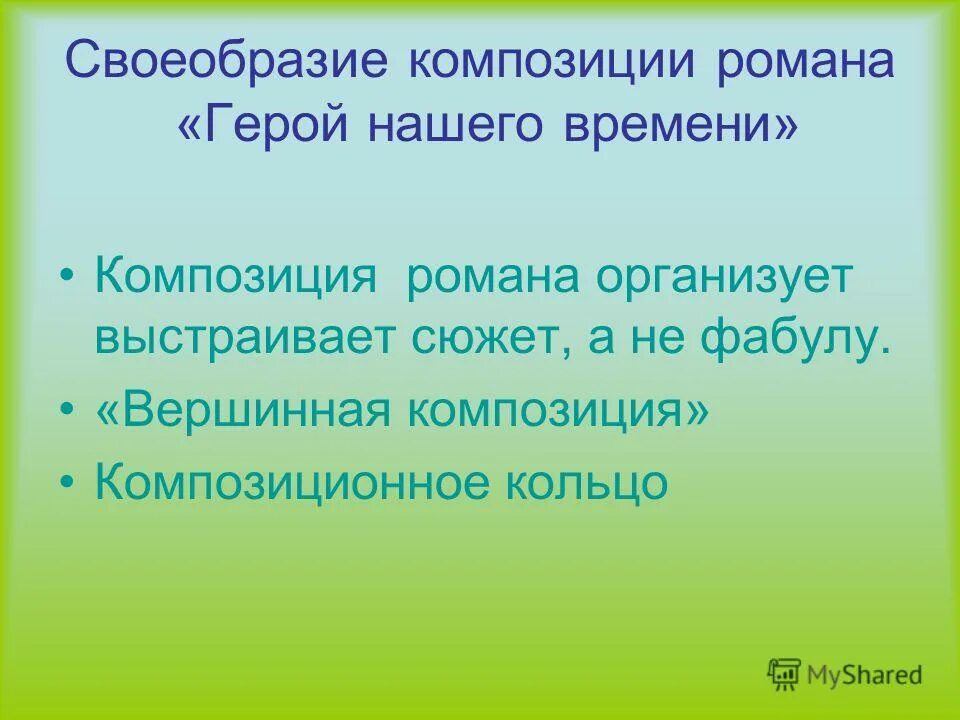 Своеобразие композиции романа «Герой нашего времени»

• Композиция  романа организует выстраивает сюжет, а не фабулу.
• «Вершинная композиция»
• Композиционное кольцо

MyShared